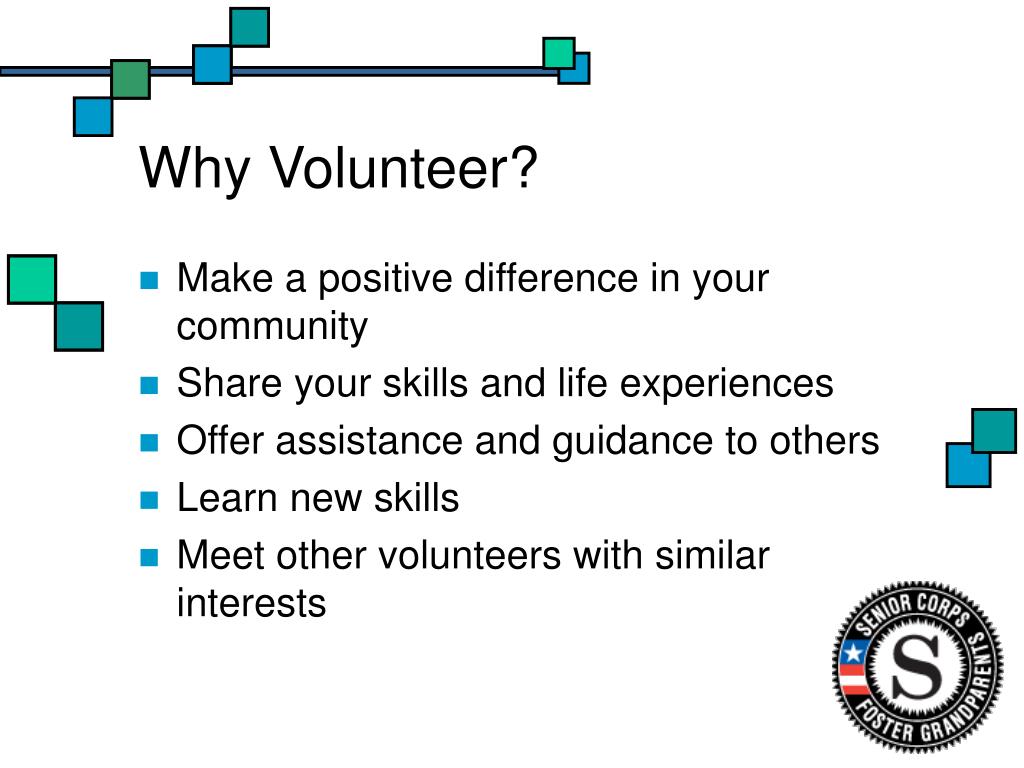 Why Volunteer?

- Make a positive difference in your community
- Share your skills and life experiences
- Offer assistance and guidance to others
- Learn new skills
- Meet other volunteers with similar interests

SENIOR CORPS
S
FOSTER GRANDPARENTS